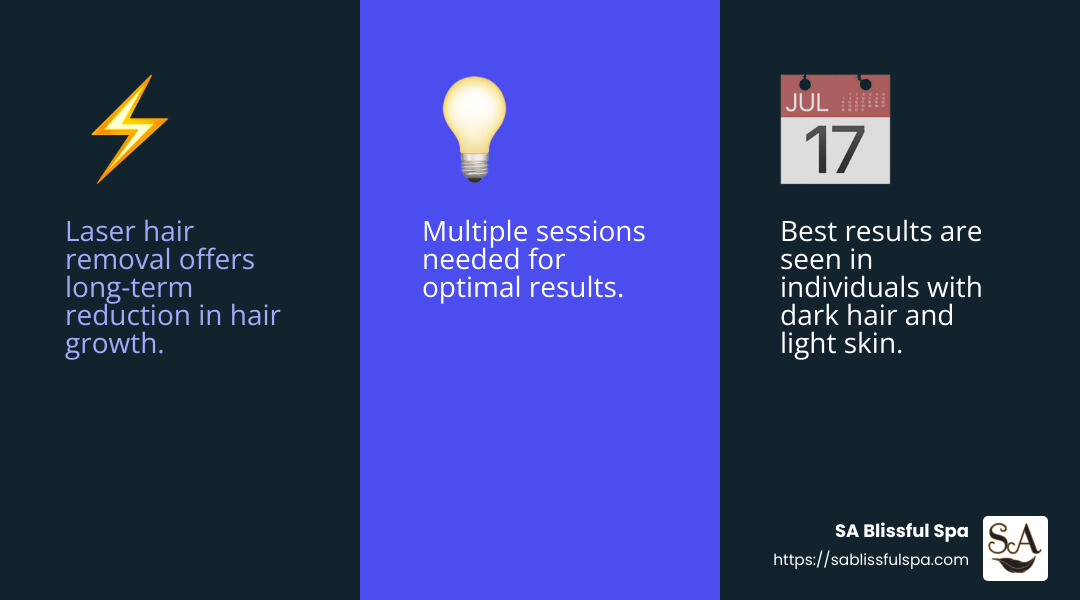 Laser hair removal offers long-term reduction in hair growth.

Multiple sessions needed for optimal results.

JUL
17

Best results are seen in individuals with dark hair and light skin.

SA Blissful Spa
https://sablissfulspa.com

SA